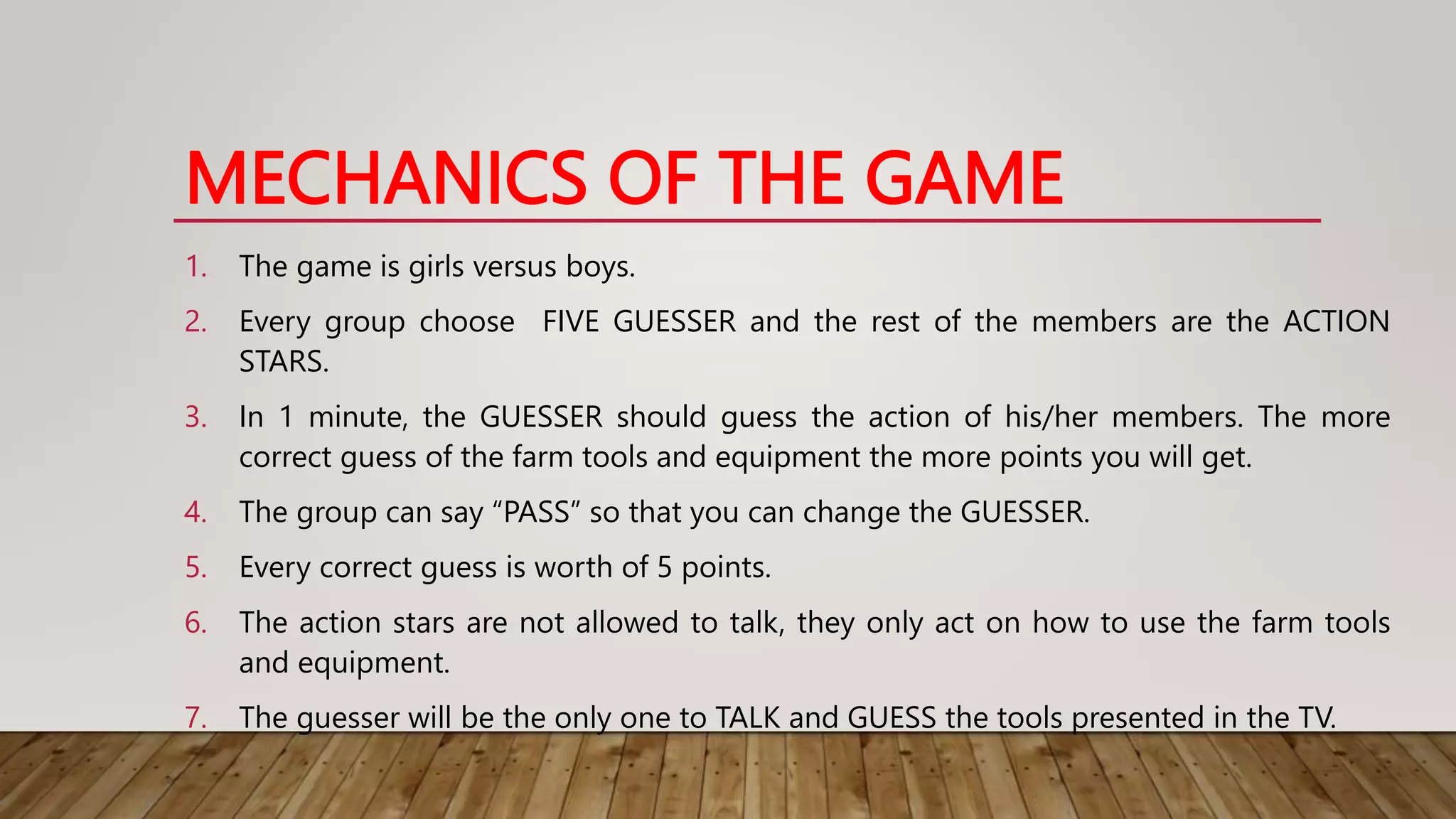 MECHANICS OF THE GAME

1. The game is girls versus boys.

2. Every group choose FIVE GUESSER and the rest of the members are the ACTION STARS.

3. In 1 minute, the GUESSER should guess the action of his/her members. The more correct guess of the farm tools and equipment the more points you will get.

4. The group can say “PASS” so that you can change the GUESSER.

5. Every correct guess is worth of 5 points.

6. The action stars are not allowed to talk, they only act on how to use the farm tools and equipment.

7. The guesser will be the only one to TALK and GUESS the tools presented in the TV.